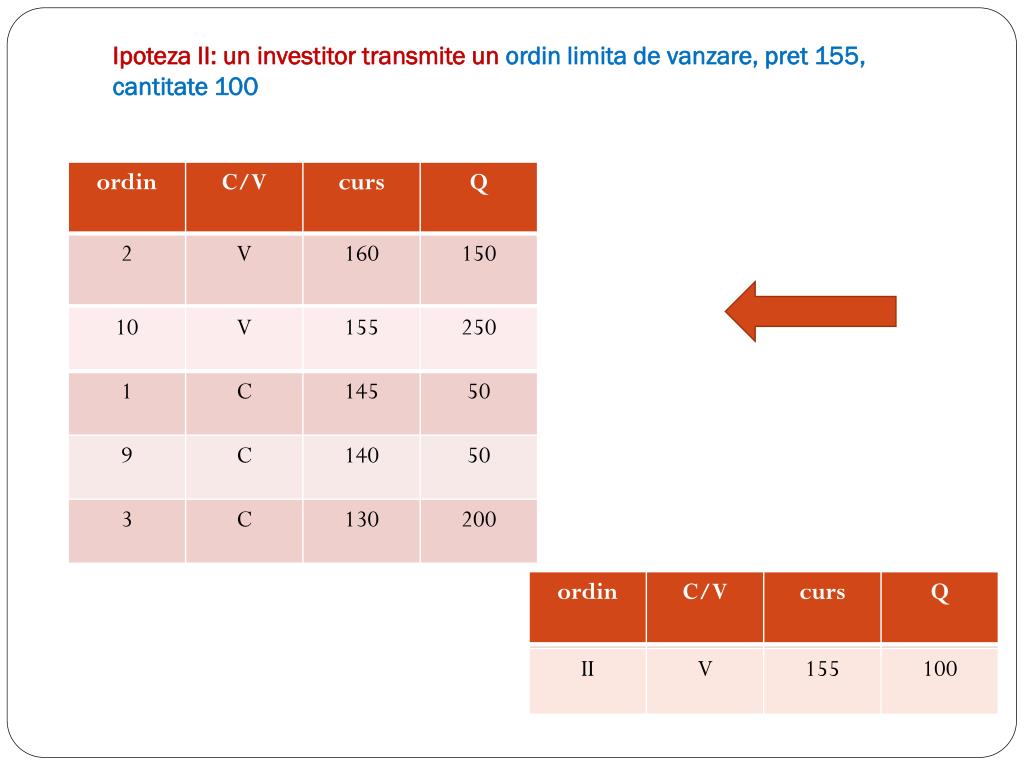 Ipoteza II: un investitor transmite un ordin limita de vanzare, pret 155, cantitate 100

| ordin | C/V | curs | Q |
|---|---|---|---|
| 2 | V | 160 | 150 |
| 10 | V | 155 | 250 |
| 1 | C | 145 | 50 |
| 9 | C | 140 | 50 |
| 3 | C | 130 | 200 |

| ordin | C/V | curs | Q |
|---|---|---|---|
| II | V | 155 | 100 |